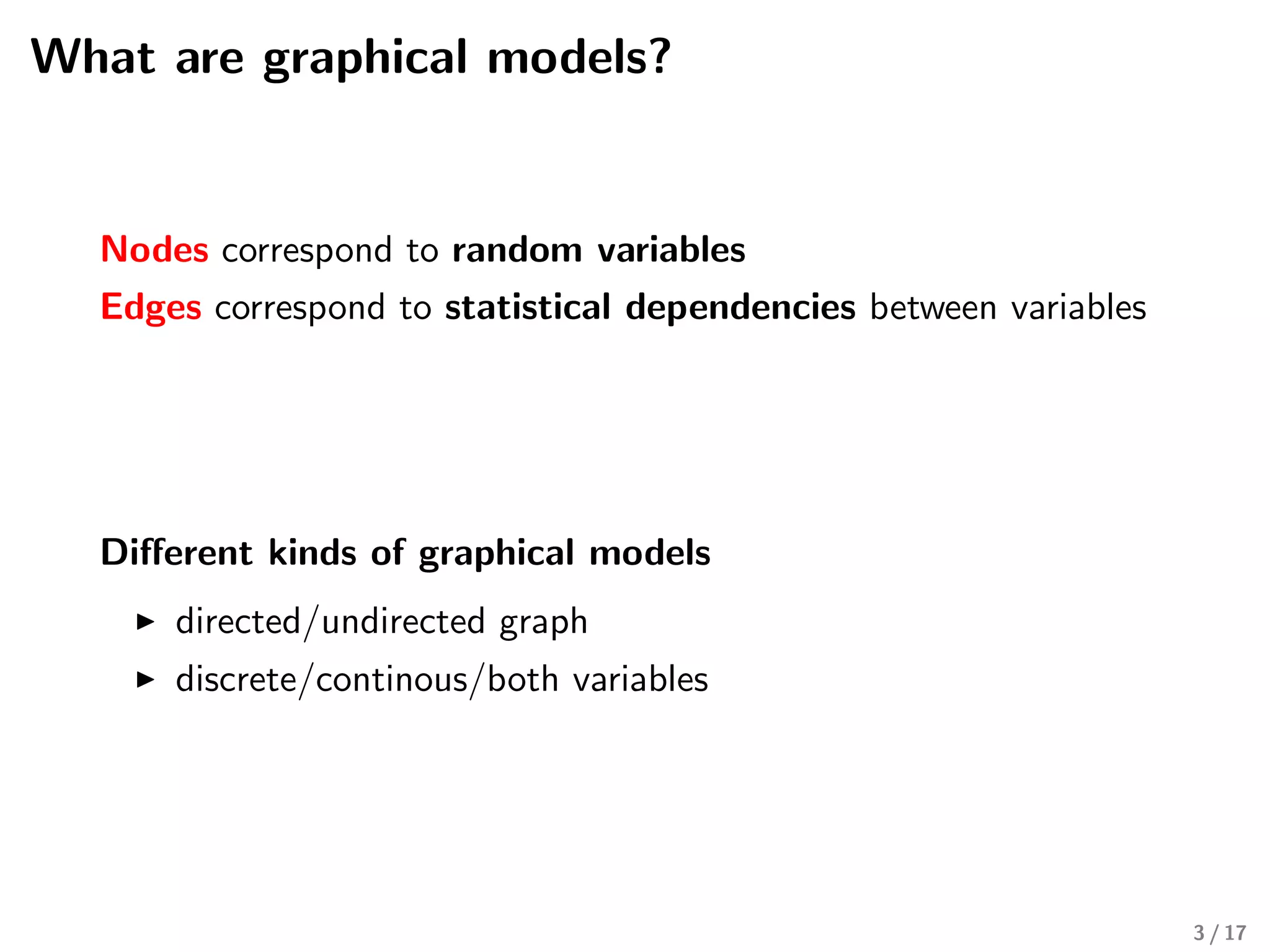 What are graphical models?

Nodes correspond to random variables

Edges correspond to statistical dependencies between variables

Different kinds of graphical models

▶ directed/undirected graph
▶ discrete/continous/both variables

3 / 17